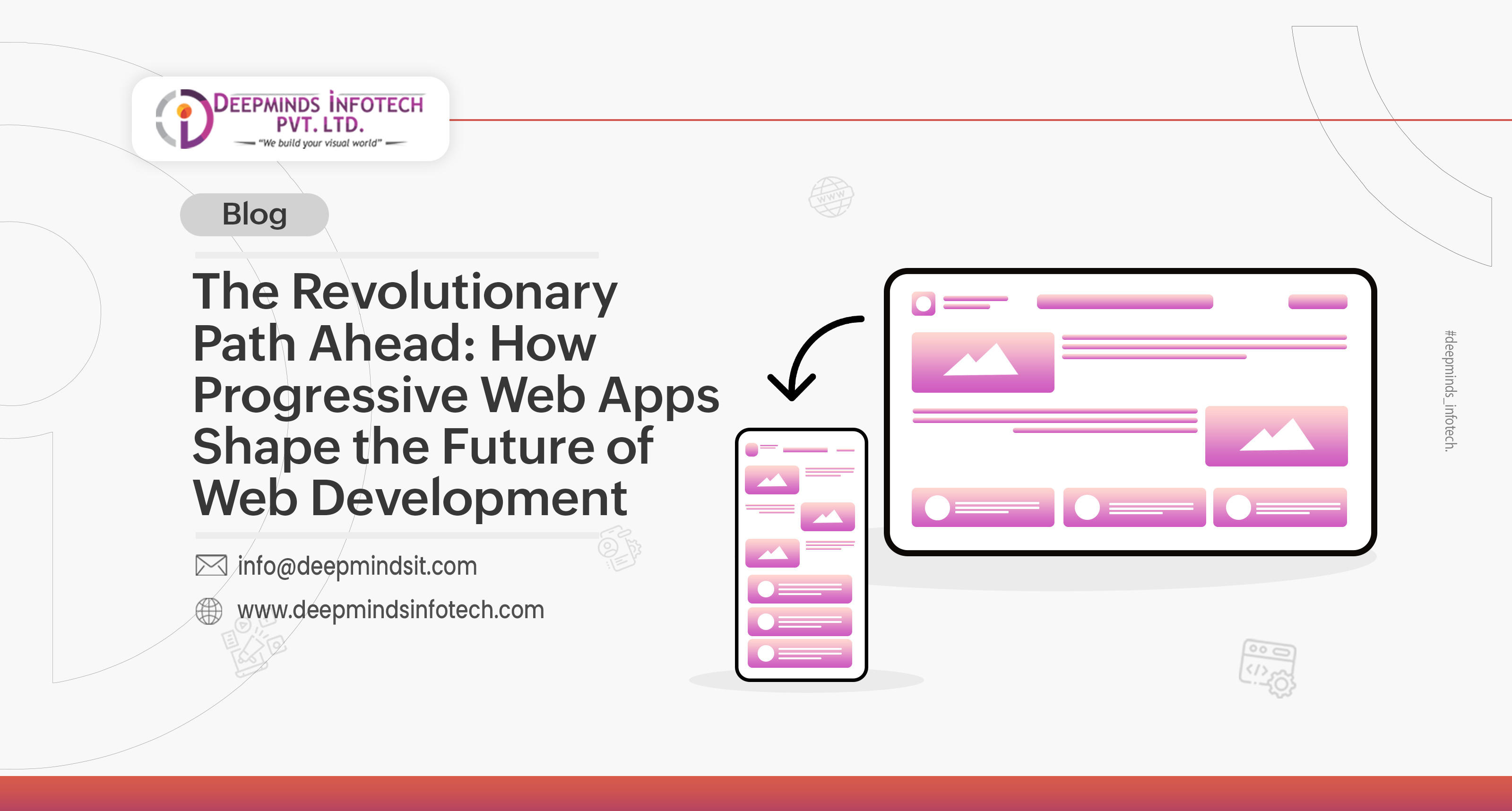 DEEPMINDS INFOTECH PVT. LTD.
"We build your visual world"

Blog

The Revolutionary Path Ahead: How Progressive Web Apps Shape the Future of Web Development

info@deepmindsit.com

www.deepmindsinfotech.com

WWW

#deepminds_infotech.